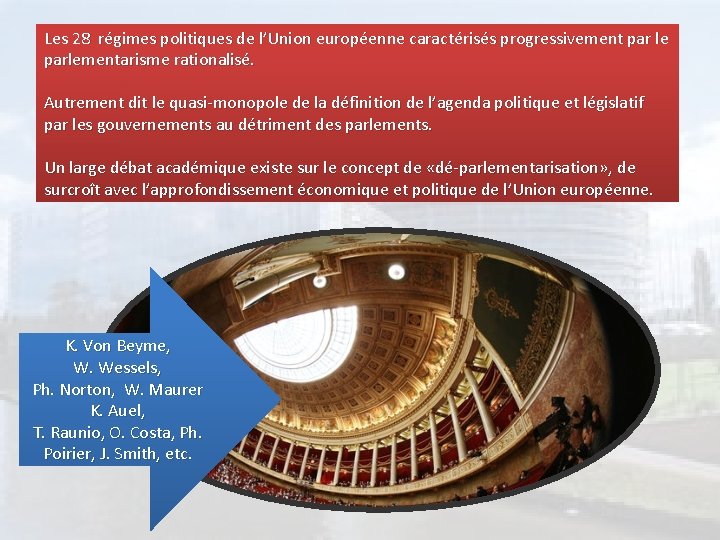 Les 28 régimes politiques de l'Union européenne caractérisés progressivement par le parlementarisme rationalisé.

Autrement dit le quasi-monopole de la définition de l'agenda politique et législatif par les gouvernements au détriment des parlements.

Un large débat académique existe sur le concept de «dé-parlementarisation», de surcroît avec l'approfondissement économique et politique de l'Union européenne.

K. Von Beyme,
W. Wessels,
Ph. Norton, W. Maurer
K. Auel,
T. Raunio, O. Costa, Ph. Poirier, J. Smith, etc.